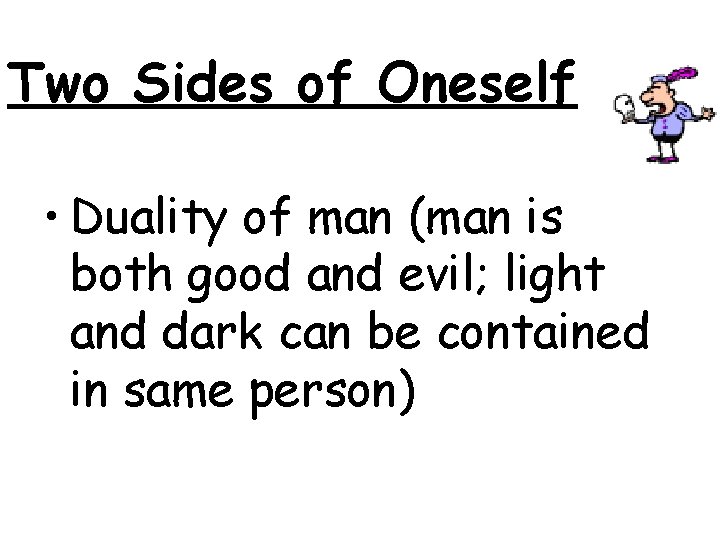 Two Sides of Oneself

• Duality of man (man is both good and evil; light and dark can be contained in same person)